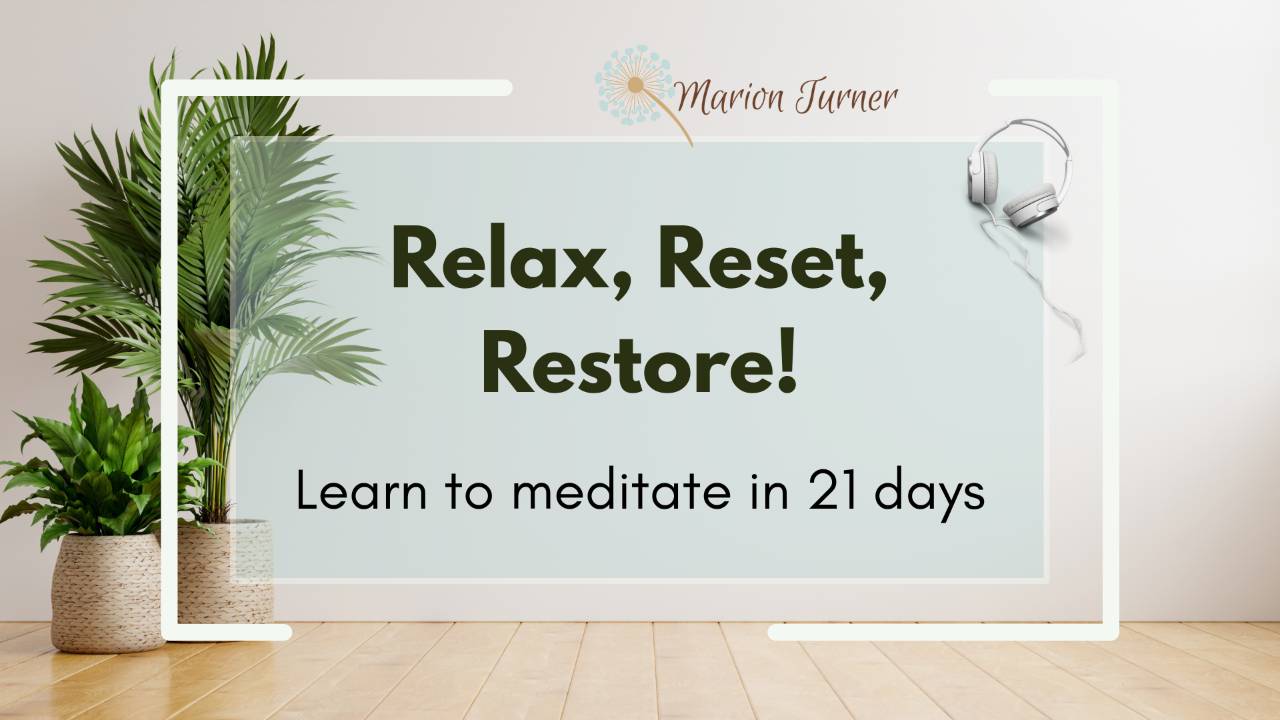 Marion Turner

Relax, Reset, Restore!

Learn to meditate in 21 days